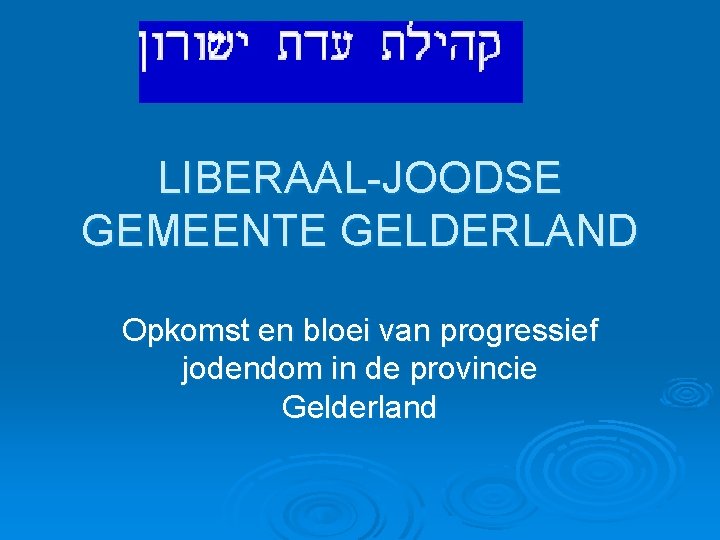 קהילת עדת ישורון

LIBERAAL-JOODSE GEMEENTE GELDERLAND

Opkomst en bloei van progressief jodendom in de provincie Gelderland